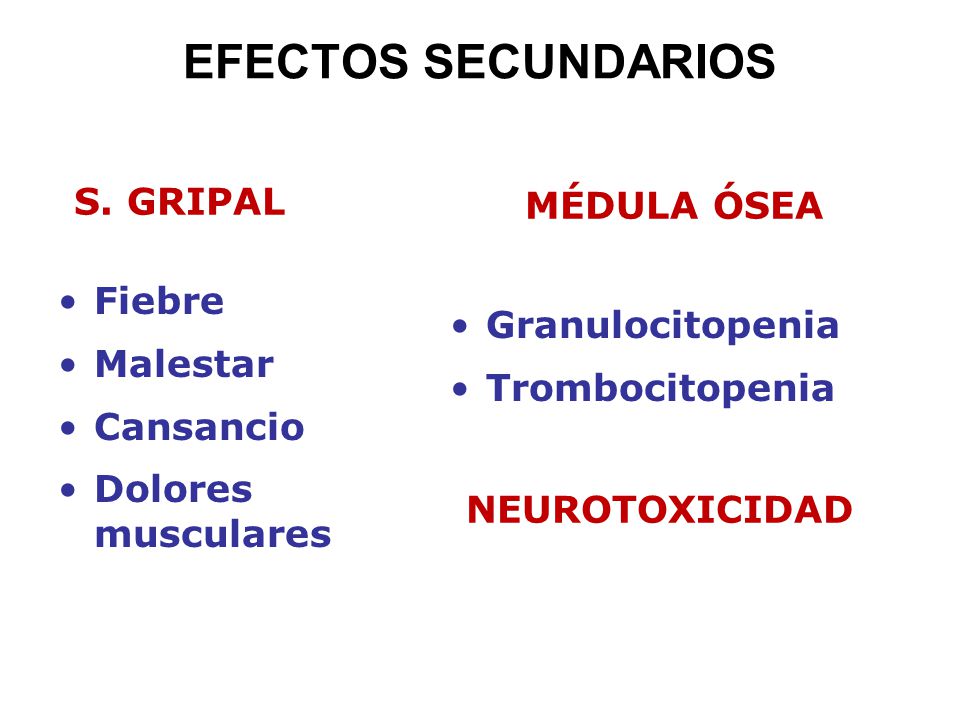 EFECTOS SECUNDARIOS

S. GRIPAL

• Fiebre
• Malestar
• Cansancio
• Dolores musculares

MÉDULA ÓSEA

• Granulocitopenia
• Trombocitopenia

NEUROTOXICIDAD